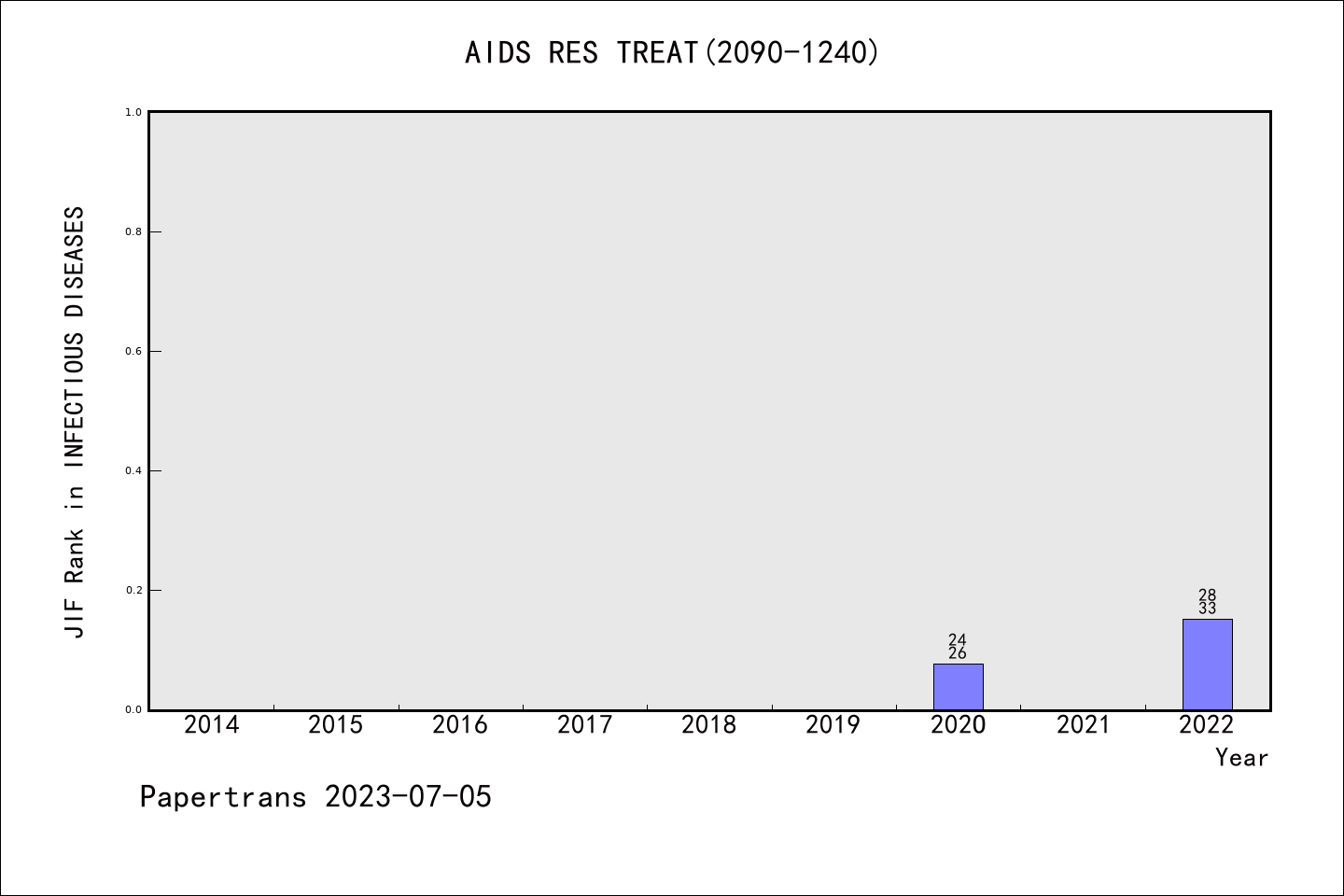 AIDS RES TREAT(2090-1240)

JIF Rank in INFECTIOUS DISEASES

1.0
0.8
0.6
0.4
0.2
0.0

24
26

28
33

2014
2015
2016
2017
2018
2019
2020
2021
2022
Year

Papertrans 2023-07-05